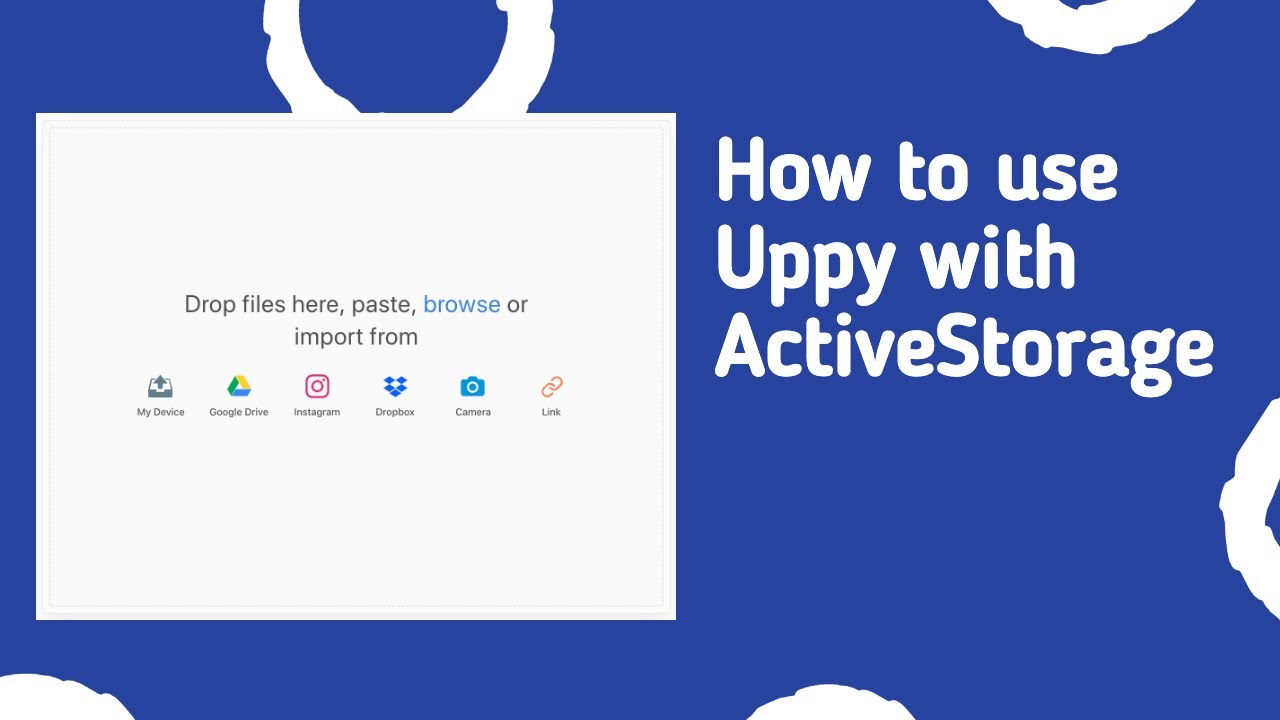 Drop files here, paste, browse or import from

My Device
Google Drive
Instagram
Dropbox
Camera
Link

How to use Uppy with ActiveStorage